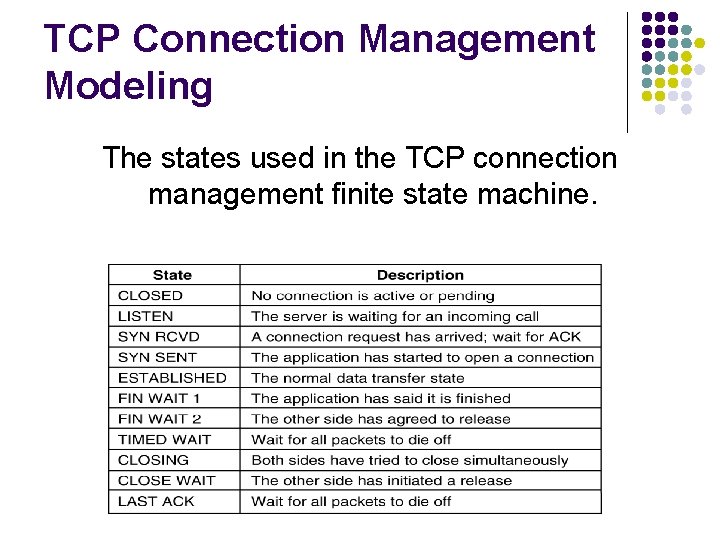 TCP Connection Management Modeling

The states used in the TCP connection management finite state machine.

| State | Description |
|---|---|
| CLOSED | No connection is active or pending |
| LISTEN | The server is waiting for an incoming call |
| SYN RCVD | A connection request has arrived; wait for ACK |
| SYN SENT | The application has started to open a connection |
| ESTABLISHED | The normal data transfer state |
| FIN WAIT 1 | The application has said it is finished |
| FIN WAIT 2 | The other side has agreed to release |
| TIMED WAIT | Wait for all packets to die off |
| CLOSING | Both sides have tried to close simultaneously |
| CLOSE WAIT | The other side has initiated a release |
| LAST ACK | Wait for all packets to die off |